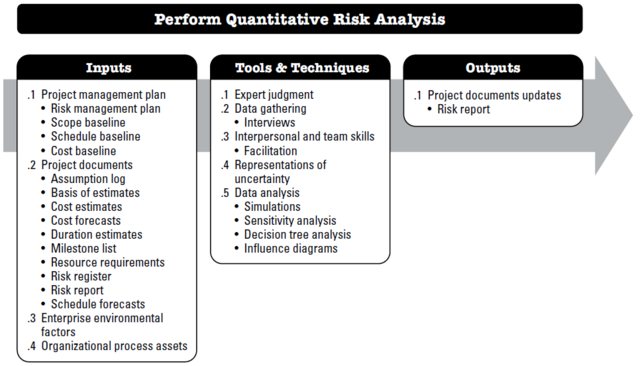 Perform Quantitative Risk Analysis

Inputs

.1 Project management plan
• Risk management plan
• Scope baseline
• Schedule baseline
• Cost baseline
.2 Project documents
• Assumption log
• Basis of estimates
• Cost estimates
• Cost forecasts
• Duration estimates
• Milestone list
• Resource requirements
• Risk register
• Risk report
• Schedule forecasts
.3 Enterprise environmental factors
.4 Organizational process assets

Tools & Techniques

.1 Expert judgment
.2 Data gathering
• Interviews
.3 Interpersonal and team skills
• Facilitation
.4 Representations of uncertainty
.5 Data analysis
• Simulations
• Sensitivity analysis
• Decision tree analysis
• Influence diagrams

Outputs

.1 Project documents updates
• Risk report